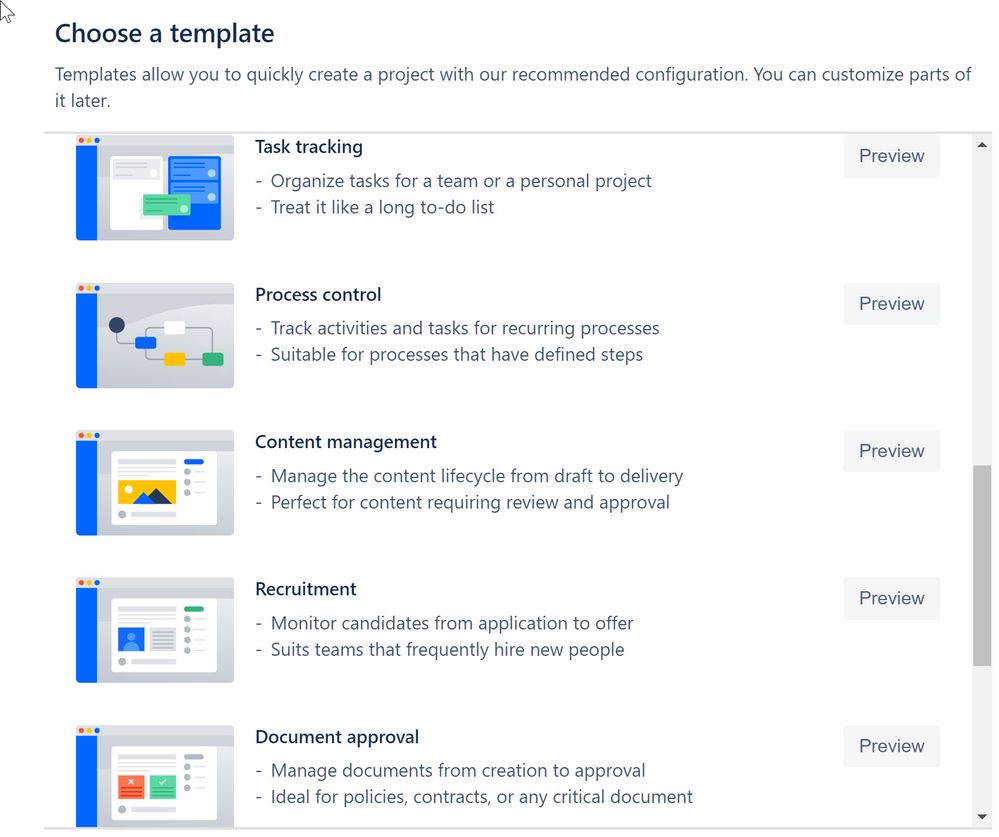 Choose a template

Templates allow you to quickly create a project with our recommended configuration. You can customize parts of it later.

Task tracking
- Organize tasks for a team or a personal project
- Treat it like a long to-do list

Preview

Process control
- Track activities and tasks for recurring processes
- Suitable for processes that have defined steps

Preview

Content management
- Manage the content lifecycle from draft to delivery
- Perfect for content requiring review and approval

Preview

Recruitment
- Monitor candidates from application to offer
- Suits teams that frequently hire new people

Preview

Document approval
- Manage documents from creation to approval
- Ideal for policies, contracts, or any critical document

Preview